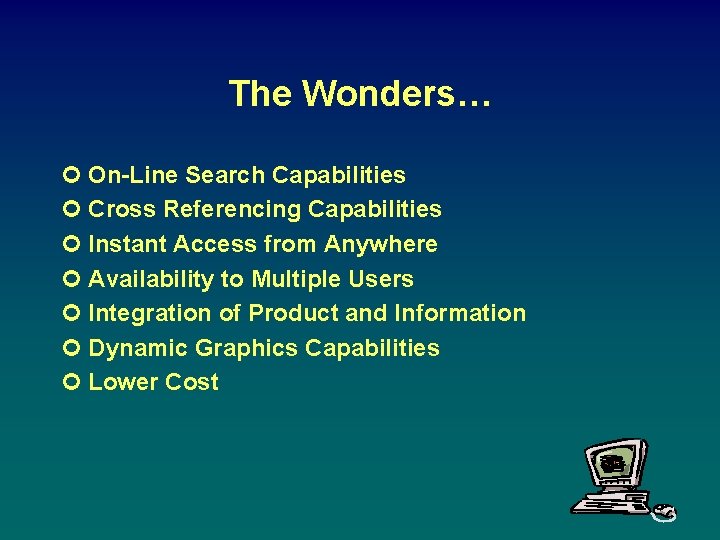 The Wonders…

• On-Line Search Capabilities
• Cross Referencing Capabilities
• Instant Access from Anywhere
• Availability to Multiple Users
• Integration of Product and Information
• Dynamic Graphics Capabilities
• Lower Cost